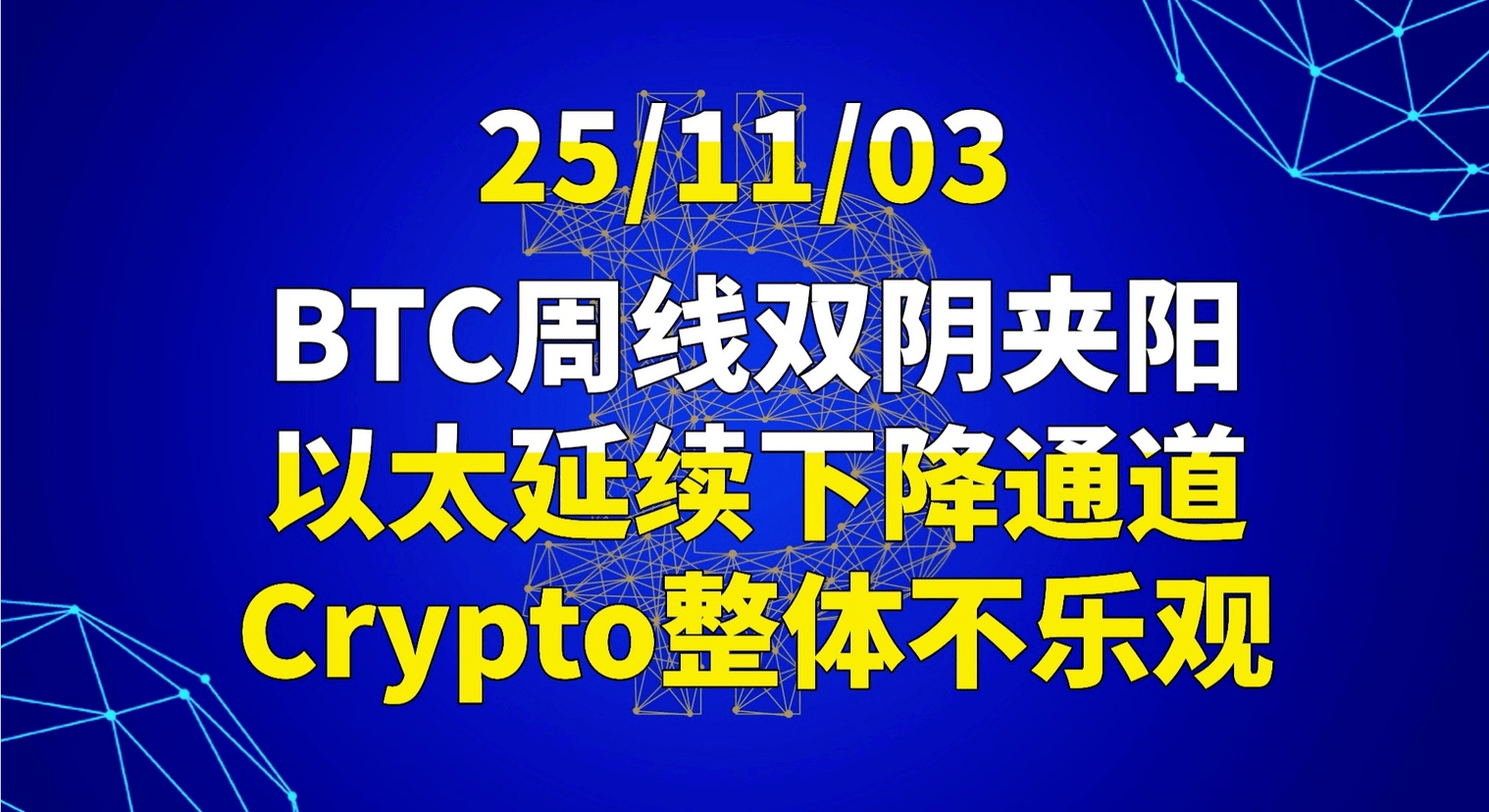 25/11/03
BTC周线双阴夹阳
以太延续下降通道
Crypto整体不乐观